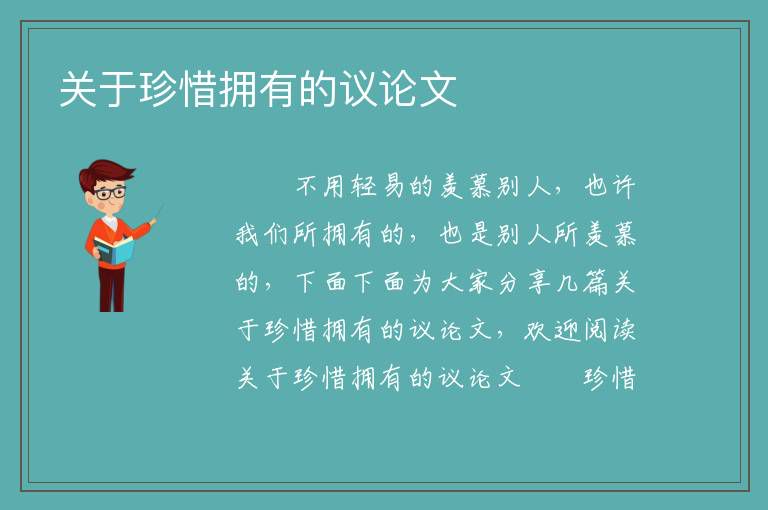 关于珍惜拥有的议论文

不用轻易的羡慕别人，也许我们所拥有的，也是别人所羡慕的，下面下面为大家分享几篇关于珍惜拥有的议论文，欢迎阅读关于珍惜拥有的议论文　　珍惜